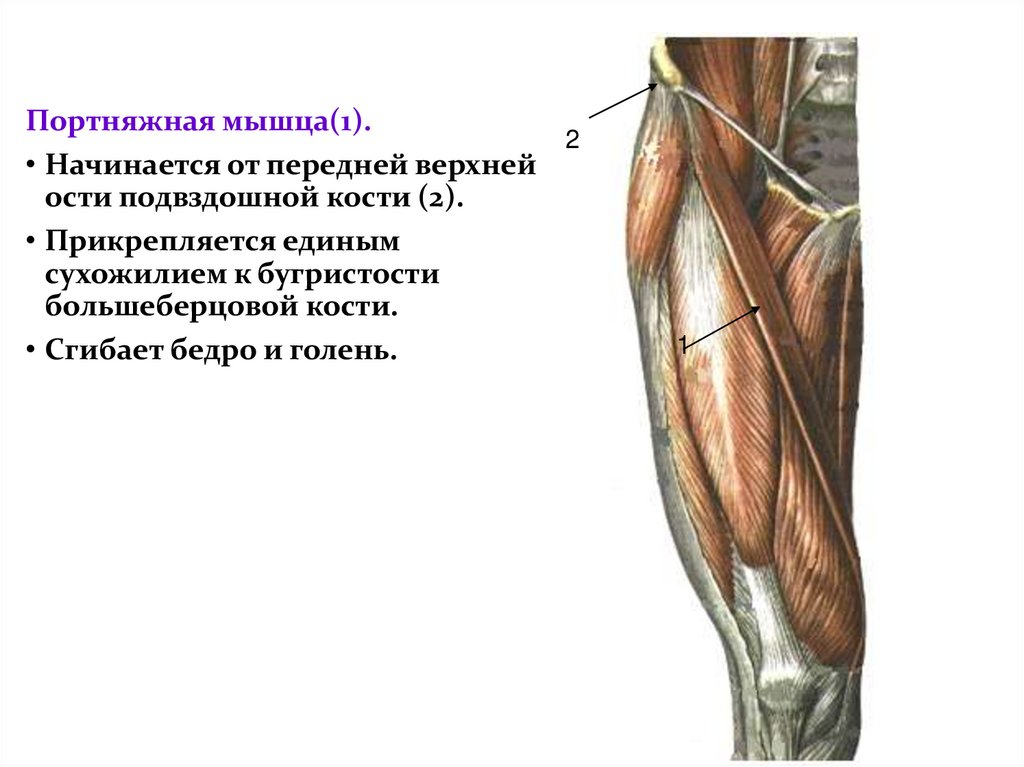 Портняжная мышца(1).

• Начинается от передней верхней ости подвздошной кости (2).

• Прикрепляется единым сухожилием к бугристости большеберцовой кости.

• Сгибает бедро и голень.

2

1